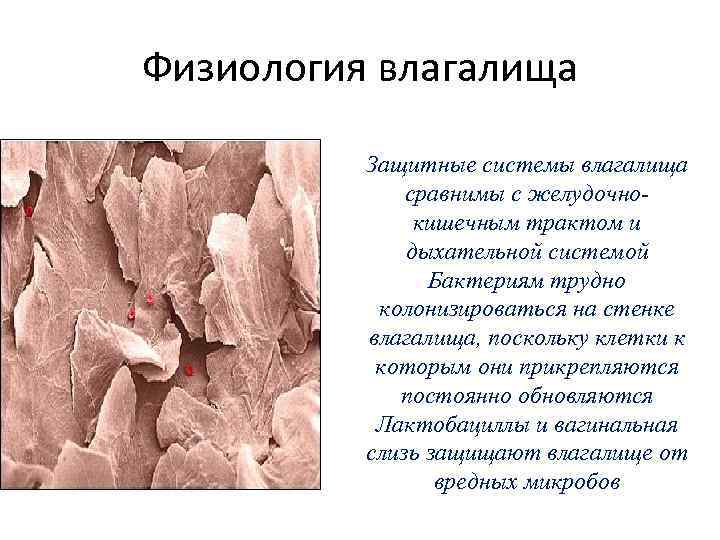 Физиология влагалища

Защитные системы влагалища сравнимы с желудочно-кишечным трактом и дыхательной системой Бактериям трудно колонизироваться на стенке влагалища, поскольку клетки к которым они прикрепляются постоянно обновляются Лактобациллы и вагинальная слизь защищают влагалище от вредных микробов